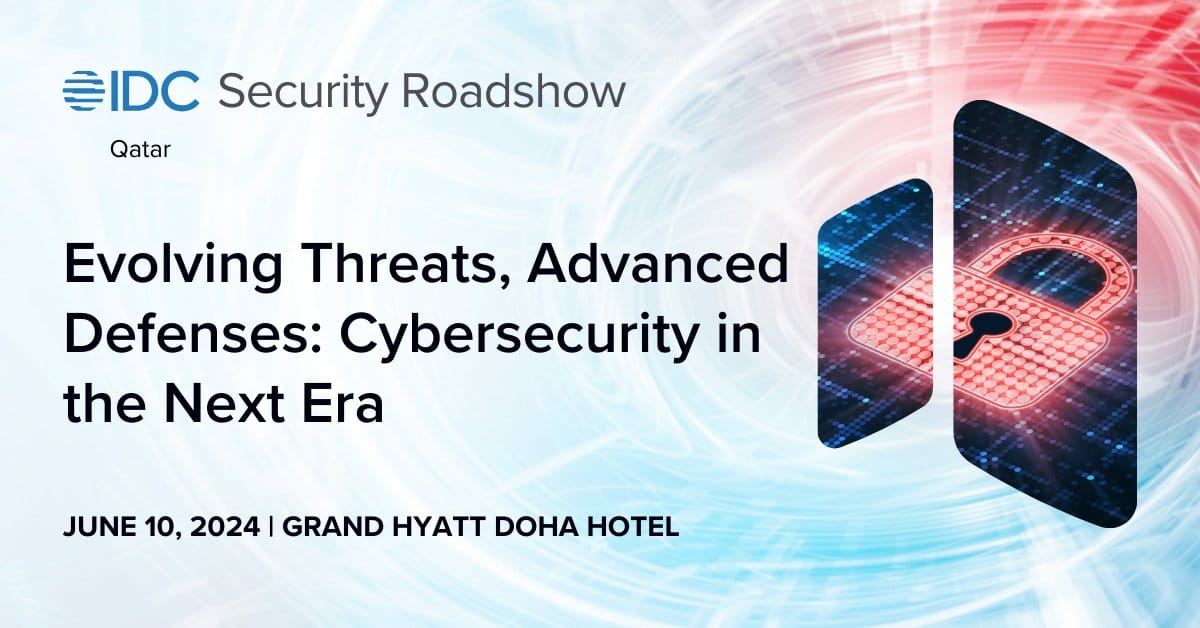 IDC Security Roadshow
Qatar

Evolving Threats, Advanced Defenses: Cybersecurity in the Next Era

JUNE 10, 2024 | GRAND HYATT DOHA HOTEL